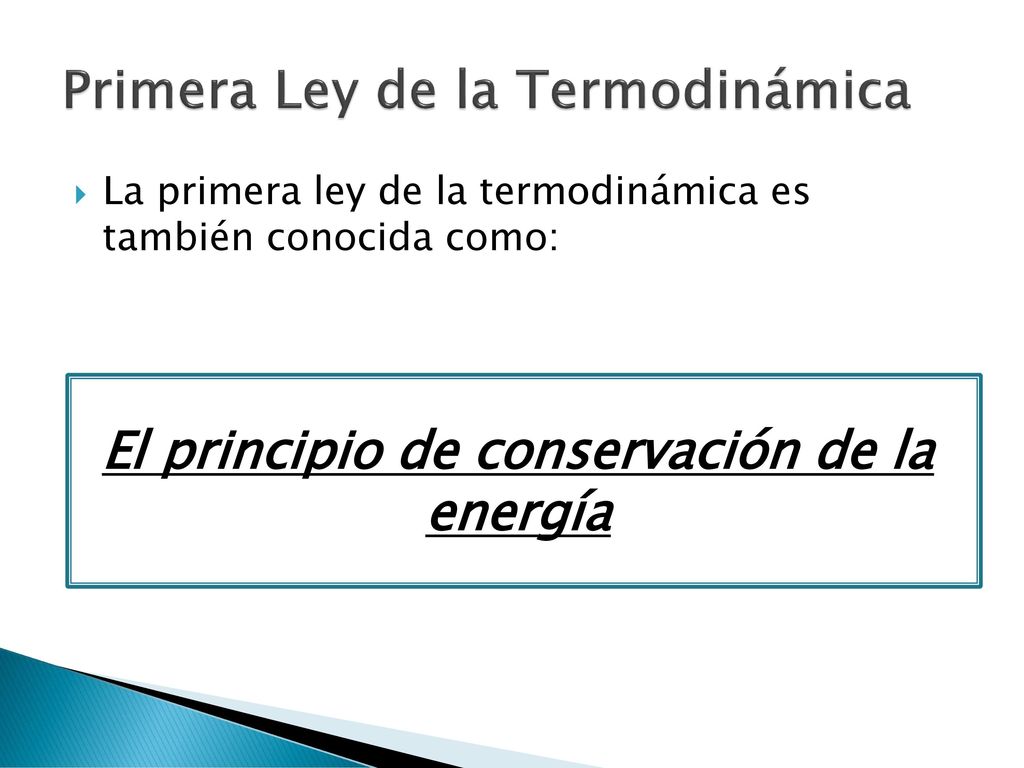 Primera Ley de la Termodinámica

La primera ley de la termodinámica es también conocida como:

El principio de conservación de la energía